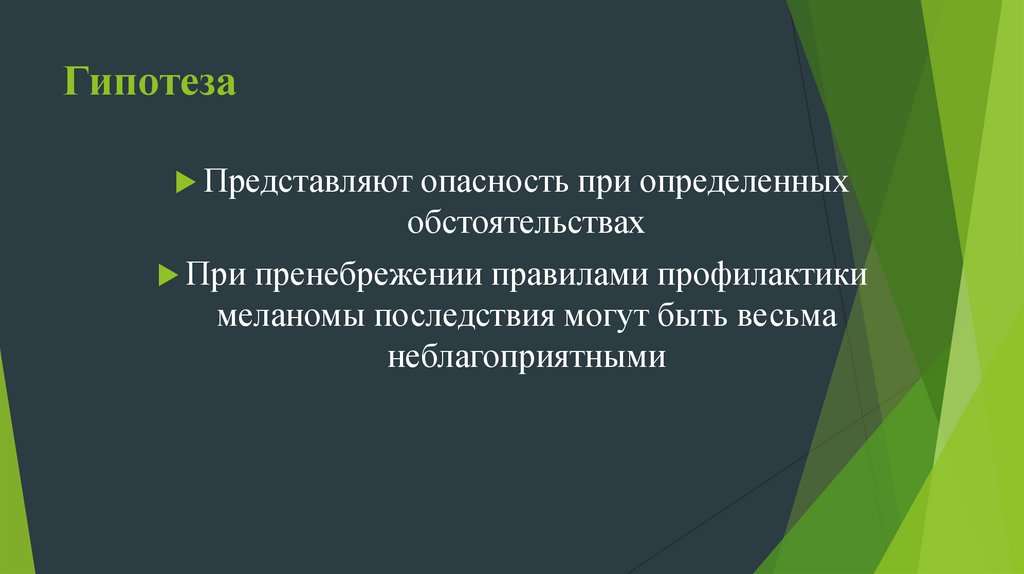 Гипотеза

Представляют опасность при определенных обстоятельствах

При пренебрежении правилами профилактики меланомы последствия могут быть весьма неблагоприятными